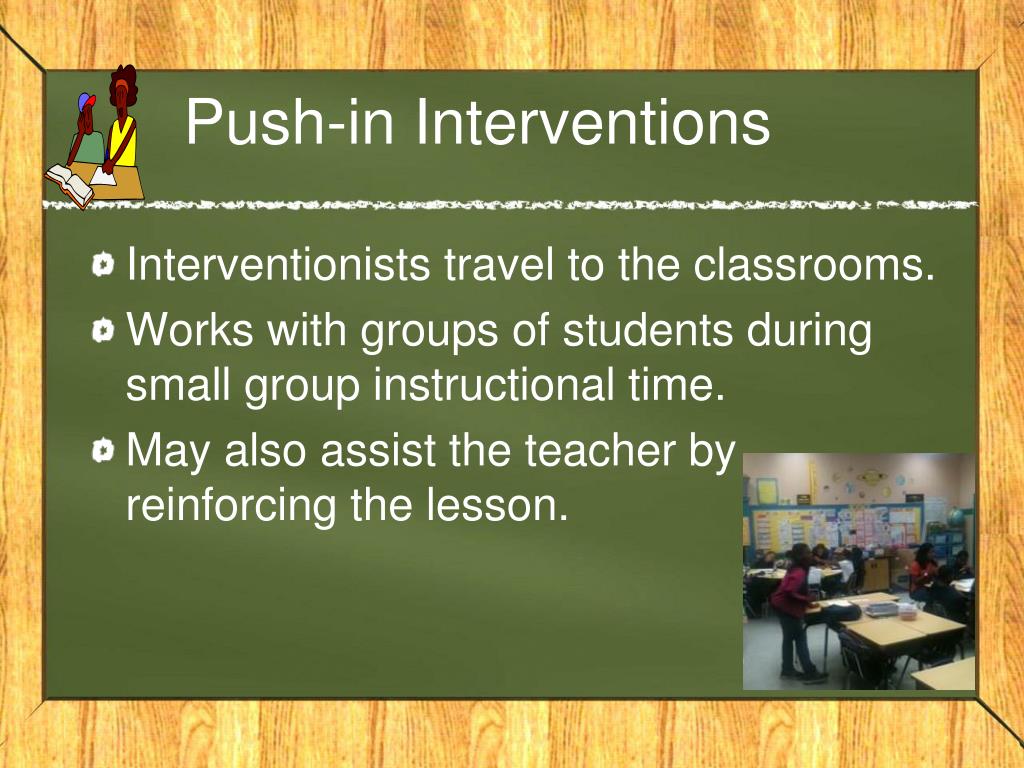 Push-in Interventions

Interventionists travel to the classrooms.

Works with groups of students during small group instructional time.

May also assist the teacher by reinforcing the lesson.